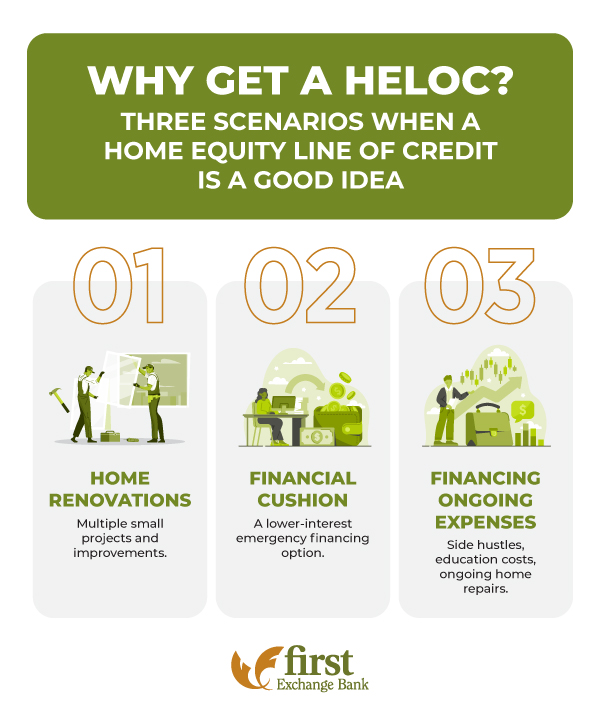 WHY GET A HELOC?
THREE SCENARIOS WHEN A HOME EQUITY LINE OF CREDIT IS A GOOD IDEA

01
HOME RENOVATIONS
Multiple small projects and improvements.

02
FINANCIAL CUSHION
A lower-interest emergency financing option.

03
FINANCING ONGOING EXPENSES
Side hustles, education costs, ongoing home repairs.

first
Exchange Bank